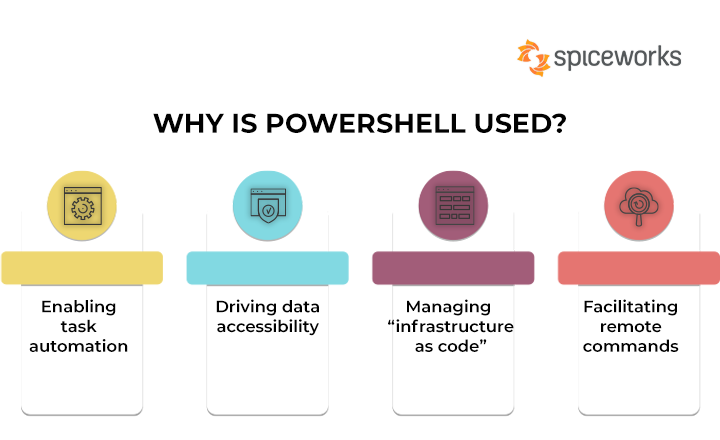 spiceworks

WHY IS POWERSHELL USED?

Enabling task automation

Driving data accessibility

Managing “infrastructure as code”

Facilitating remote commands